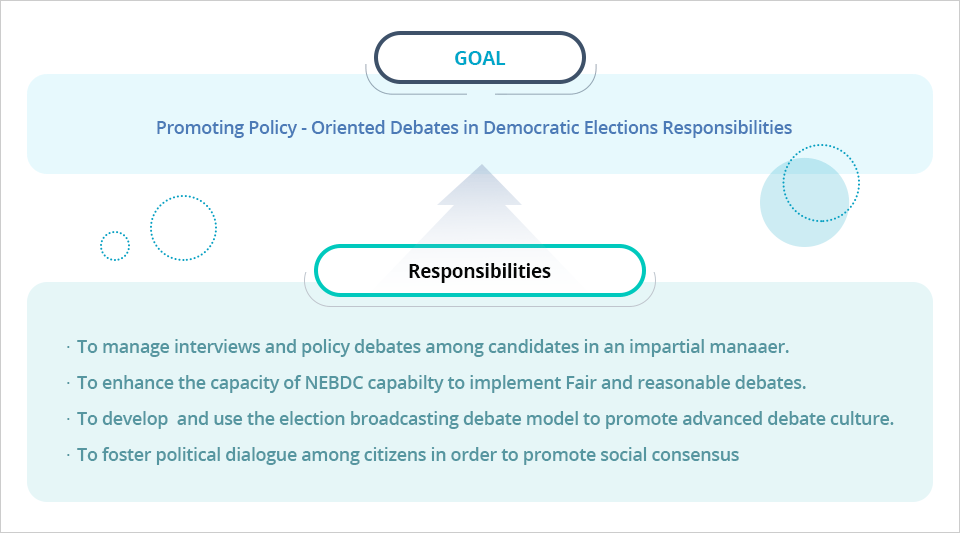 GOAL

Promoting Policy - Oriented Debates in Democratic Elections Responsibilities

Responsibilities

· To manage interviews and policy debates among candidates in an impartial manaaer.

· To enhance the capacity of NEBDC capabilty to implement Fair and reasonable debates.

· To develop and use the election broadcasting debate model to promote advanced debate culture.

· To foster political dialogue among citizens in order to promote social consensus